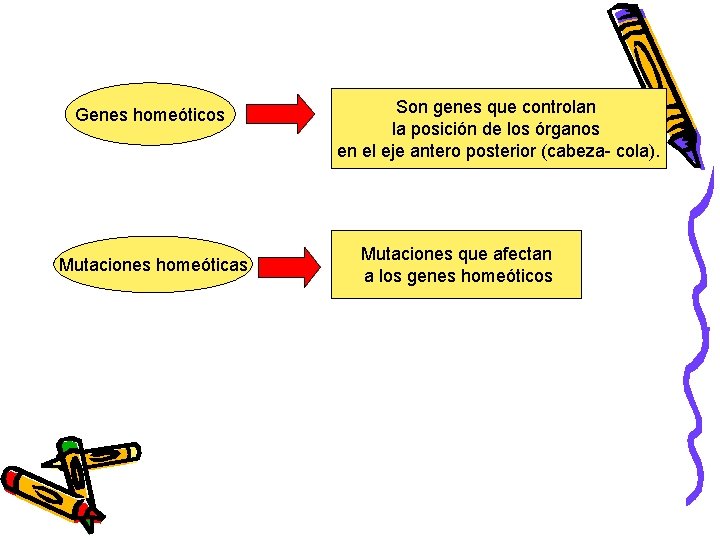 Genes homeóticos

Son genes que controlan
la posición de los órganos
en el eje antero posterior (cabeza- cola).

Mutaciones homeóticas

Mutaciones que afectan
a los genes homeóticos